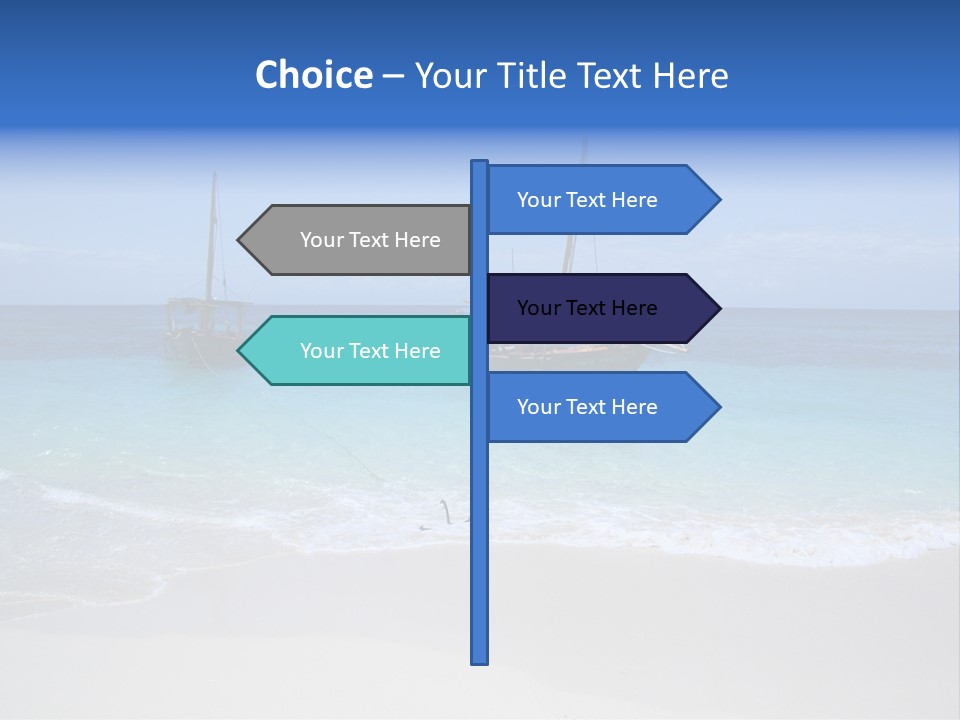 Choice – Your Title Text Here

Your Text Here

Your Text Here

Your Text Here

Your Text Here

Your Text Here